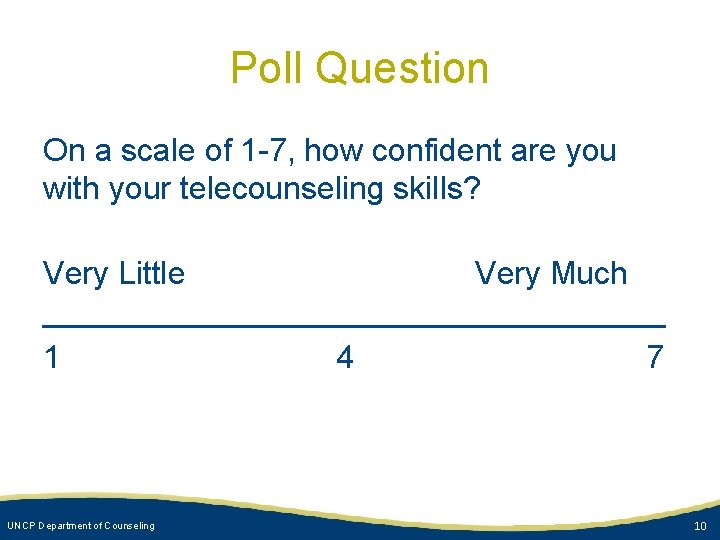 Poll Question

On a scale of 1-7, how confident are you with your telecounseling skills?

Very Little Very Much

1 4 7

UNCP Department of Counseling

10